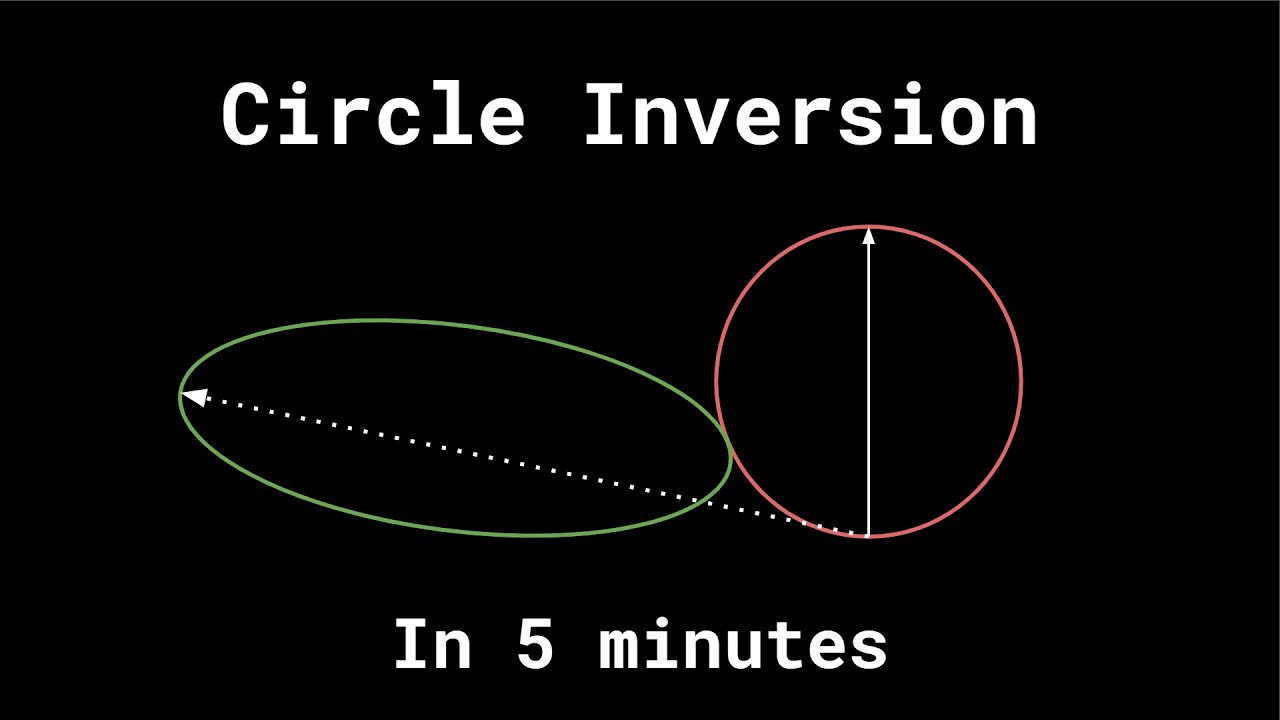 Circle Inversion

In 5 minutes